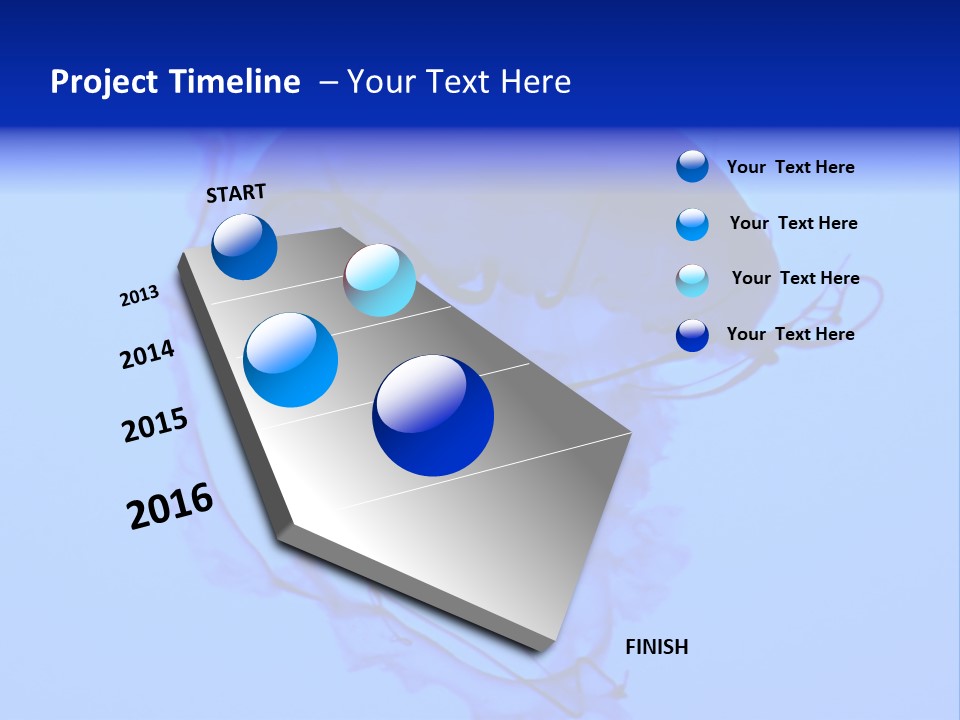 Project Timeline – Your Text Here

START

2013

2014

2015

2016

FINISH

Your Text Here

Your Text Here

Your Text Here

Your Text Here